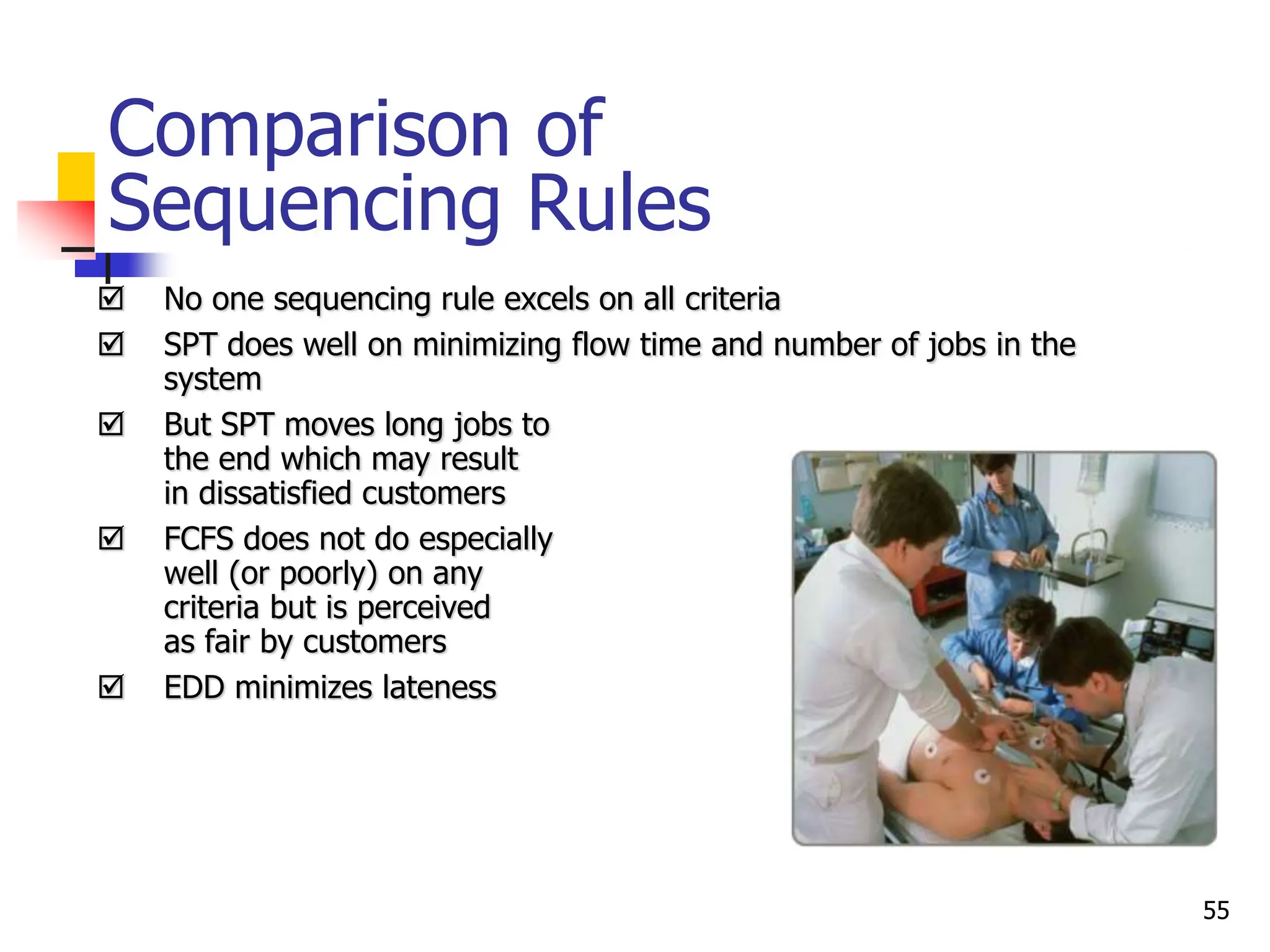 Comparison of Sequencing Rules

☑ No one sequencing rule excels on all criteria

☑ SPT does well on minimizing flow time and number of jobs in the system

☑ But SPT moves long jobs to the end which may result in dissatisfied customers

☑ FCFS does not do especially well (or poorly) on any criteria but is perceived as fair by customers

☑ EDD minimizes lateness

55